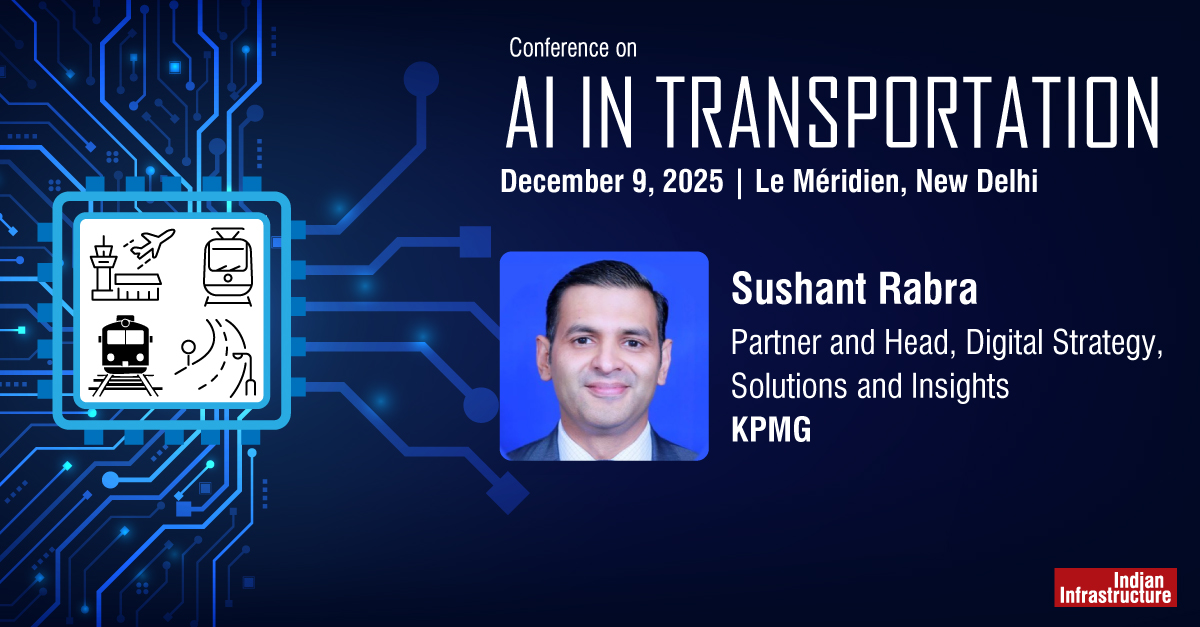 Conference on
AI IN TRANSPORTATION
December 9, 2025 | Le Méridien, New Delhi

Sushant Rabra
Partner and Head, Digital Strategy, Solutions and Insights
KPMG

Indian Infrastructure